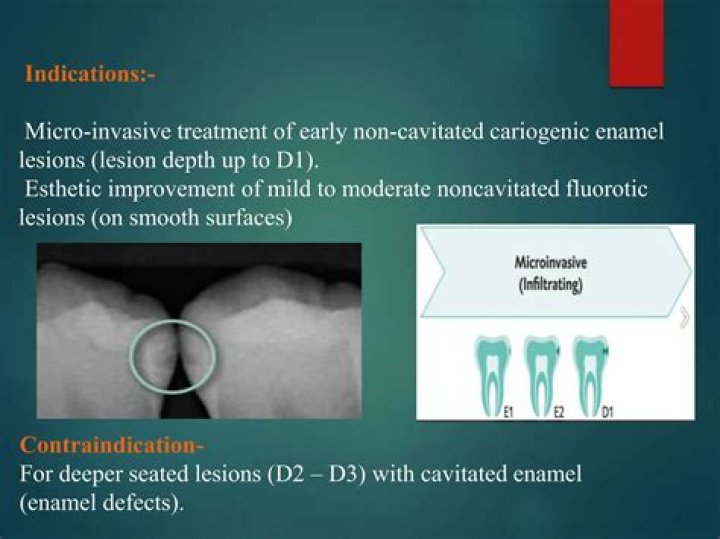 Indications:-

Micro-invasive treatment of early non-cavitated cariogenic enamel lesions (lesion depth up to D1).
Esthetic improvement of mild to moderate noncavitated fluorotic lesions (on smooth surfaces)

Microinvasive (Infiltrating)

E1 E2 D1

Contraindication-
For deeper seated lesions (D2 – D3) with cavitated enamel (enamel defects).